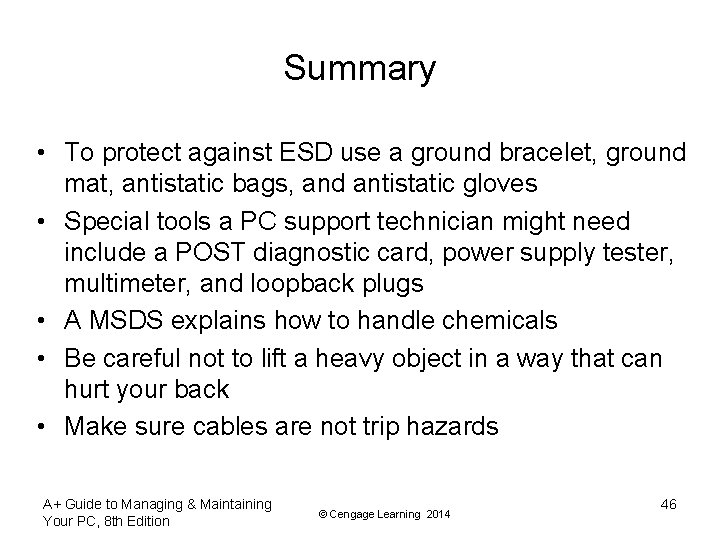 Summary

• To protect against ESD use a ground bracelet, ground mat, antistatic bags, and antistatic gloves
• Special tools a PC support technician might need include a POST diagnostic card, power supply tester, multimeter, and loopback plugs
• A MSDS explains how to handle chemicals
• Be careful not to lift a heavy object in a way that can hurt your back
• Make sure cables are not trip hazards

A+ Guide to Managing & Maintaining Your PC, 8th Edition

© Cengage Learning 2014

46